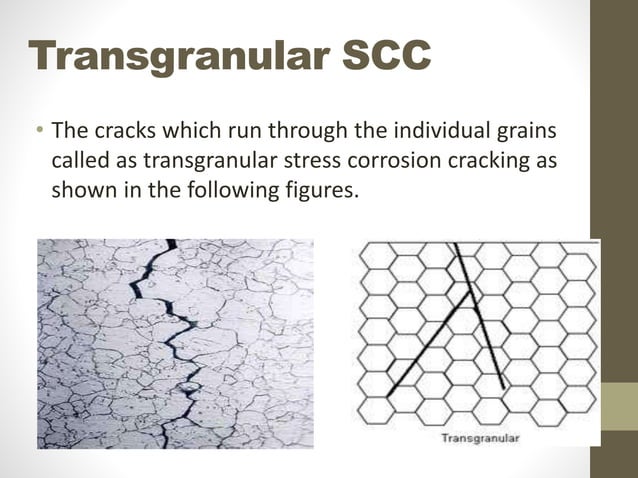 Transgranular SCC

• The cracks which run through the individual grains called as transgranular stress corrosion cracking as shown in the following figures.

Transgranular